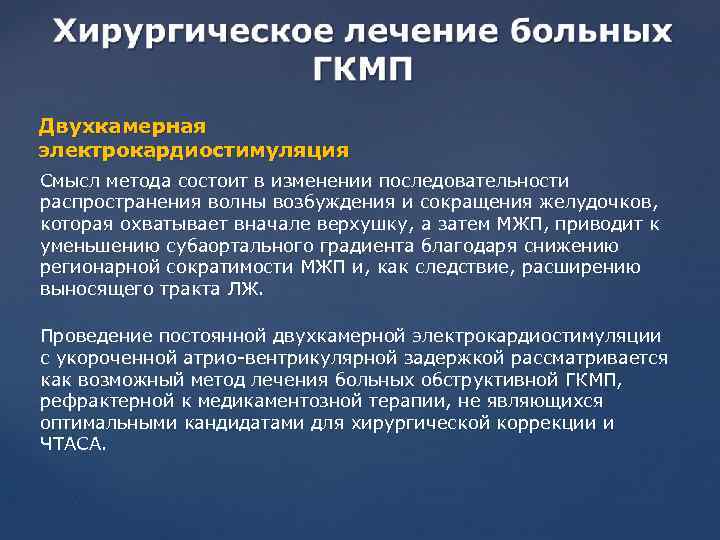 Хирургическое лечение больных ГКМП

Двухкамерная электрокардиостимуляция

Смысл метода состоит в изменении последовательности распространения волны возбуждения и сокращения желудочков, которая охватывает вначале верхушку, а затем МЖП, приводит к уменьшению субаортального градиента благодаря снижению регионарной сократимости МЖП и, как следствие, расширению выносящего тракта ЛЖ.

Проведение постоянной двухкамерной электрокардиостимуляции с укороченной атрио-вентрикулярной задержкой рассматривается как возможный метод лечения больных обструктивной ГКМП, рефрактерной к медикаментозной терапии, не являющихся оптимальными кандидатами для хирургической коррекции и ЧТАСА.